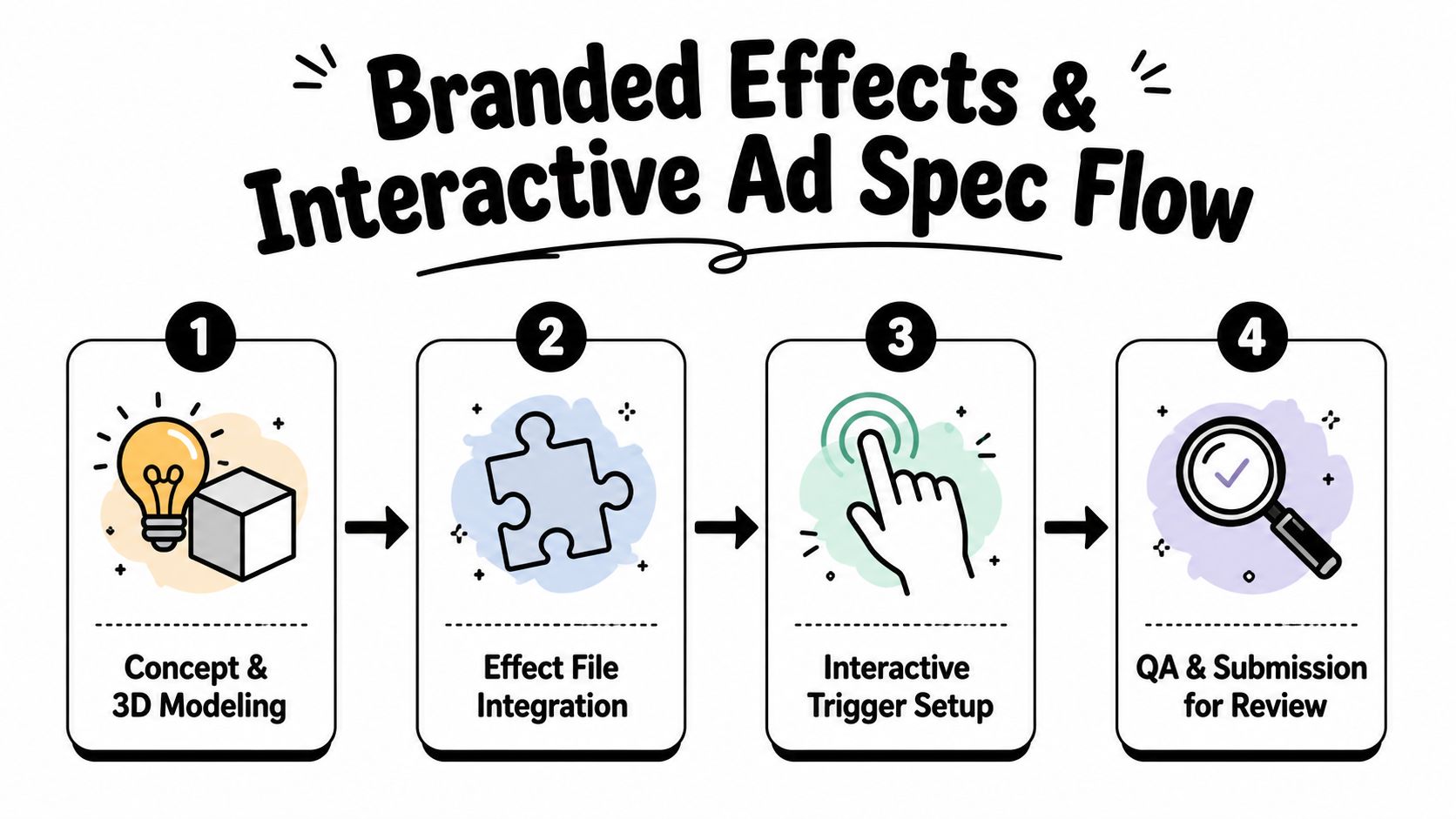 Branded Effects & Interactive Ad Spec Flow

1

Concept & 3D Modeling

2

Effect File Integration

3

Interactive Trigger Setup

4

QA & Submission for Review